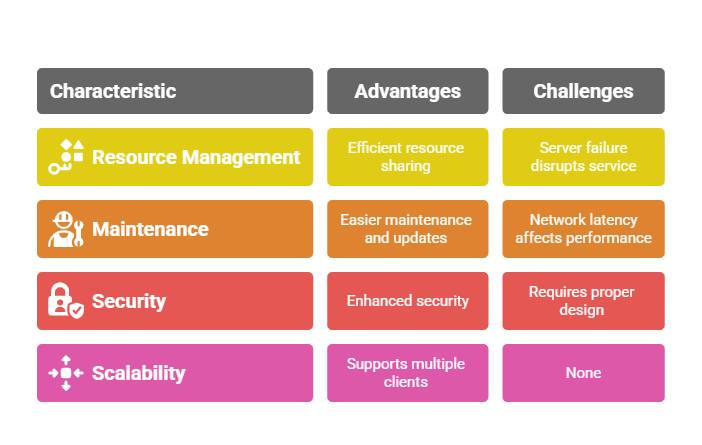 | Characteristic | Advantages | Challenges |
|---|---|---|
| Resource Management | Efficient resource sharing | Server failure disrupts service |
| Maintenance | Easier maintenance and updates | Network latency affects performance |
| Security | Enhanced security | Requires proper design |
| Scalability | Supports multiple clients | None |